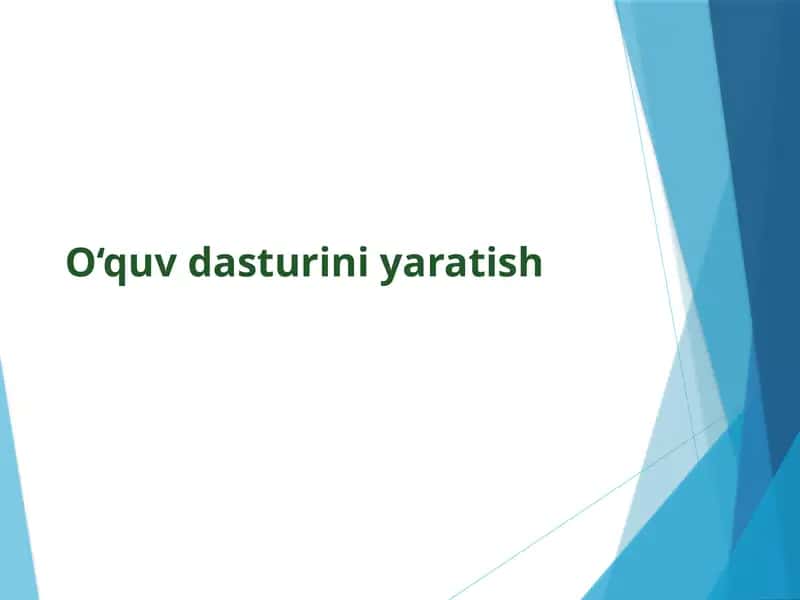 O‘quv dasturini yaratish